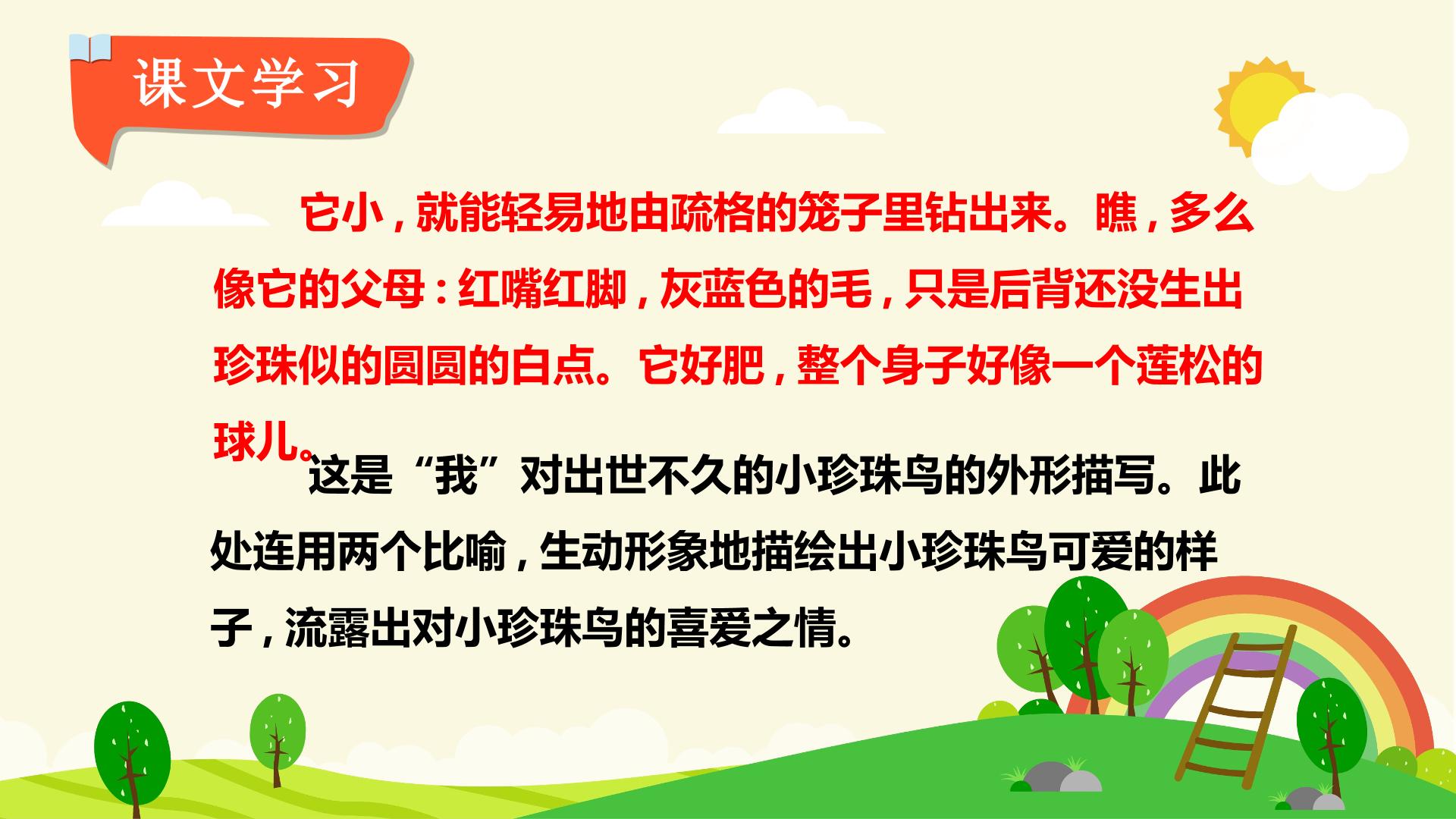 课文学习

它小，就能轻易地由疏格的笼子里钻出来。瞧，多么像它的父母：红嘴红脚，灰蓝色的毛，只是后背还没生出珍珠似的圆圆的白点。它好肥，整个身子好像一个莲松的球儿。

这是“我”对出世不久的小珍珠鸟的外形描写。此处连用两个比喻，生动形象地描绘出小珍珠鸟可爱的样子，流露出对小珍珠鸟的喜爱之情。